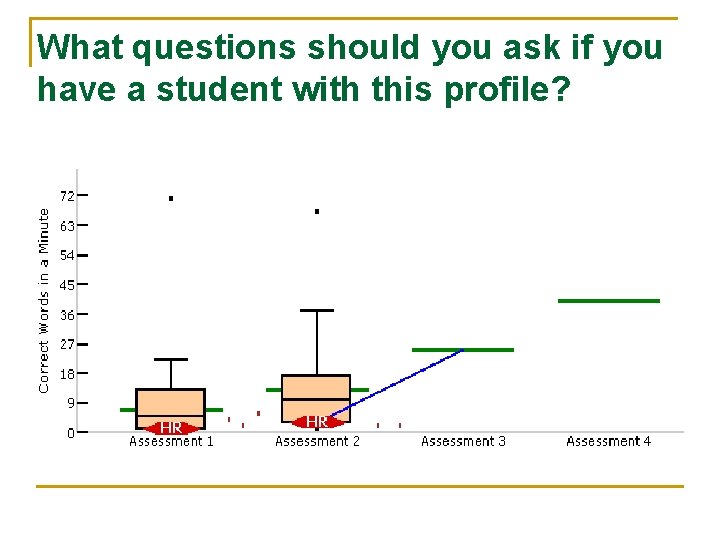 What questions should you ask if you have a student with this profile?

Correct Words in a Minute

72
63
54
45
36
27
18
9
0

HR
HR

Assessment 1
Assessment 2
Assessment 3
Assessment 4